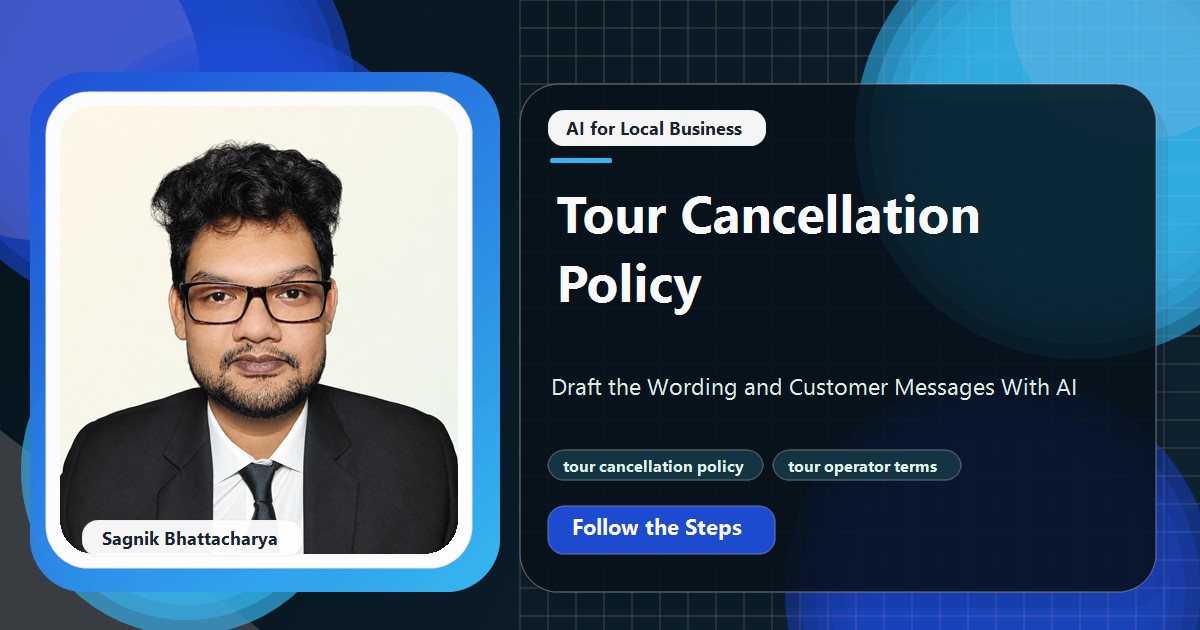 Sagnik Bhattacharya

AI for Local Business

Tour Cancellation Policy

Draft the Wording and Customer Messages With AI

tour cancellation policy

tour operator terms

Follow the Steps